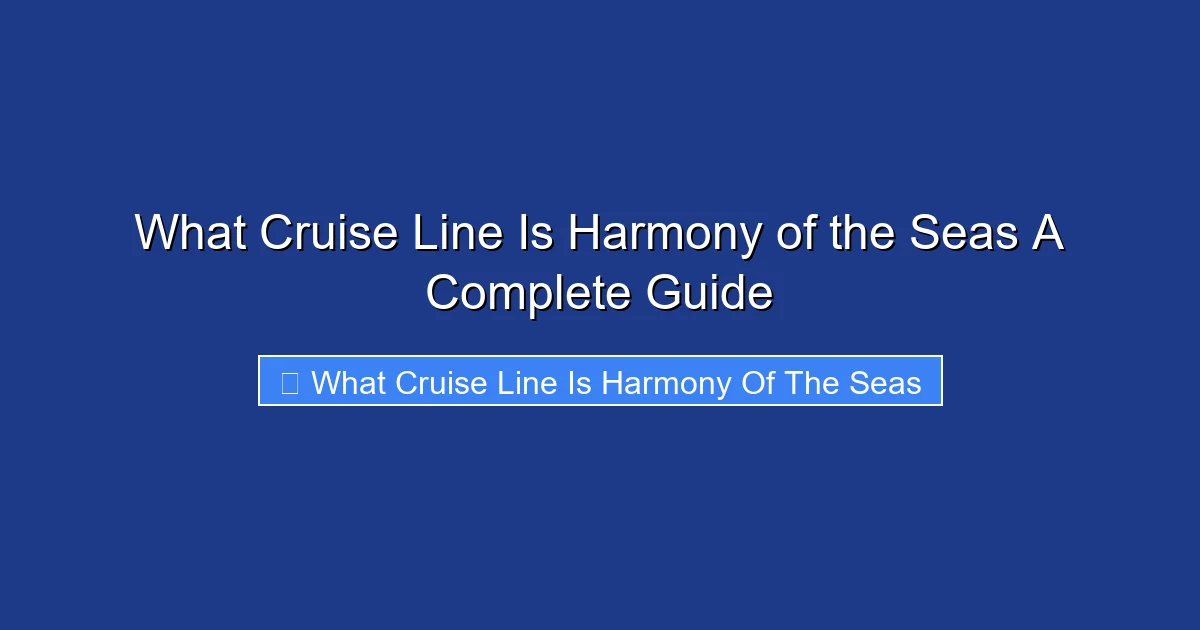 What Cruise Line Is Harmony of the Seas A Complete Guide

What Cruise Line Is Harmony Of The Seas